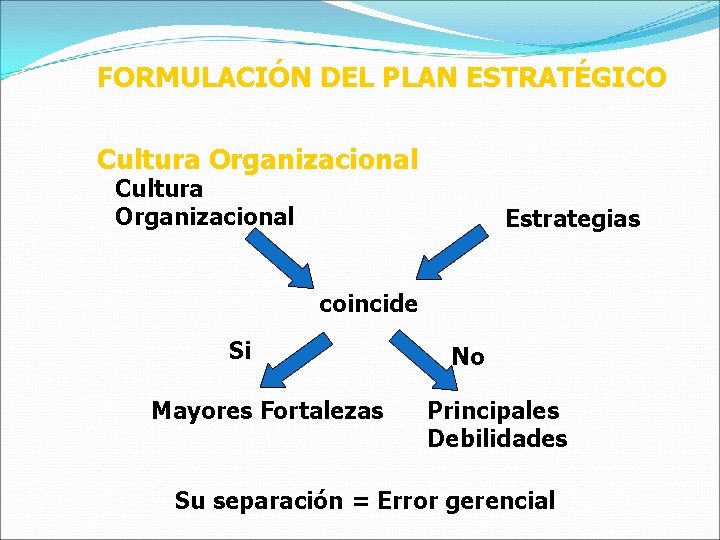 FORMULACIÓN DEL PLAN ESTRATÉGICO

Cultura Organizacional

Cultura Organizacional

Estrategias

coincide

Si

No

Mayores Fortalezas

Principales Debilidades

Su separación = Error gerencial